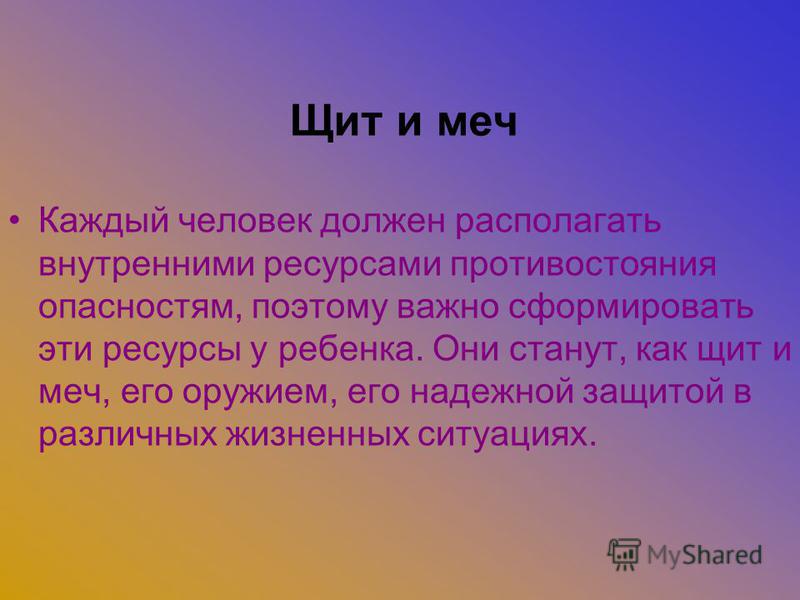 Щит и меч

• Каждый человек должен располагать внутренними ресурсами противостояния опасностям, поэтому важно сформировать эти ресурсы у ребенка. Они станут, как щит и меч, его оружием, его надежной защитой в различных жизненных ситуациях.

MyShared